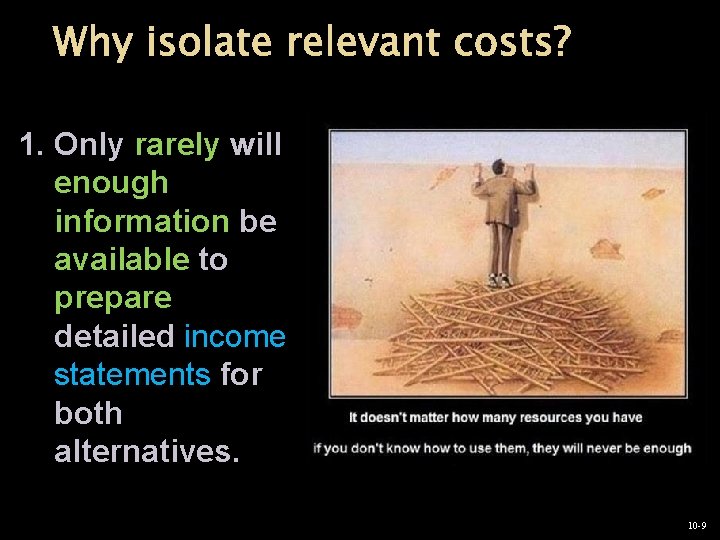 Why isolate relevant costs?

1. Only rarely will enough information be available to prepare detailed income statements for both alternatives.

It doesn't matter how many resources you have

if you don't know how to use them, they will never be enough

10-9